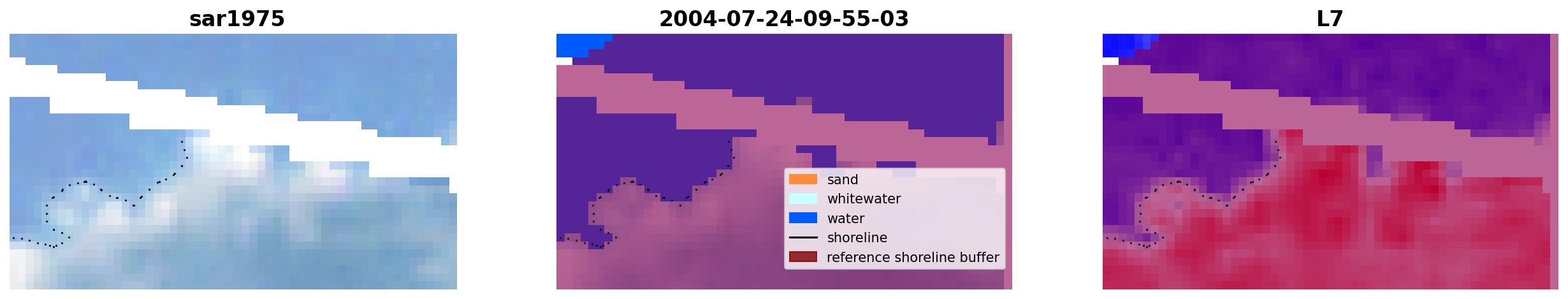 sar1975

2004-07-24-09-55-03

sand
whitewater
water
shoreline
reference shoreline buffer

L7